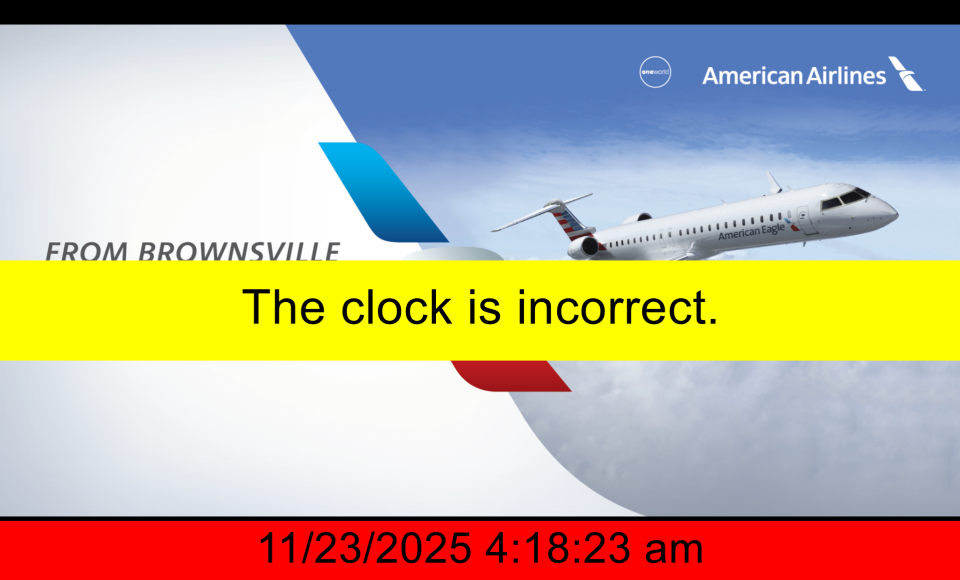 oneworld

American Airlines

American Eagle

FROM BROWNSVILLE

The clock is incorrect.

11/23/2025 4:18:23 am